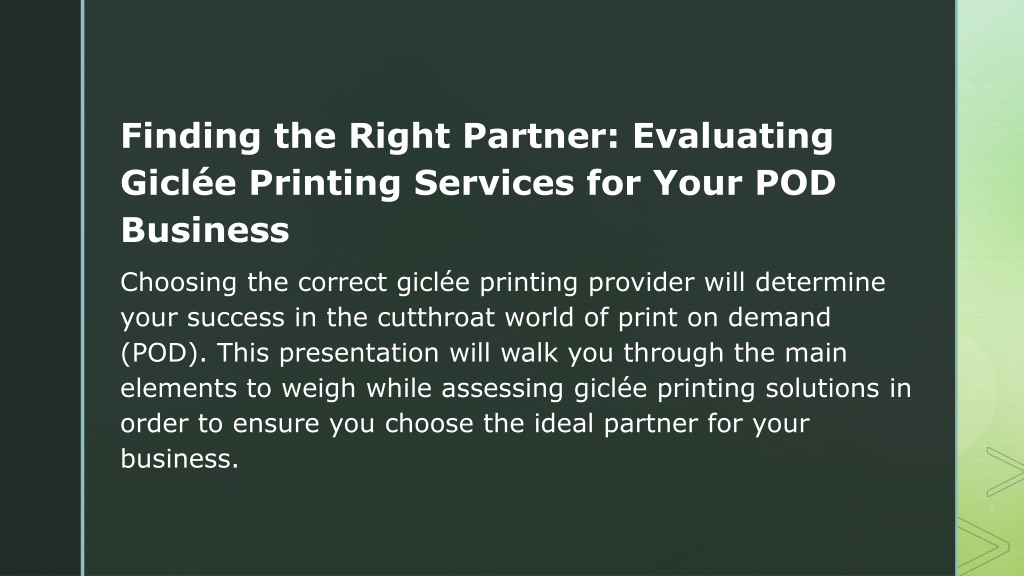 Finding the Right Partner: Evaluating Giclée Printing Services for Your POD Business

Choosing the correct giclée printing provider will determine your success in the cutthroat world of print on demand (POD). This presentation will walk you through the main elements to weigh while assessing giclée printing solutions in order to ensure you choose the ideal partner for your business.